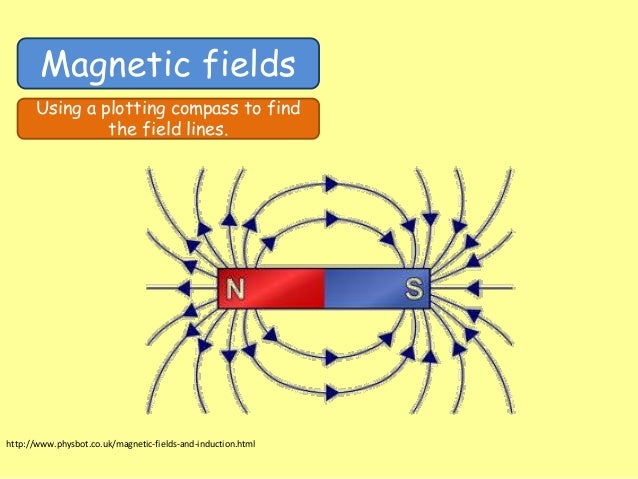 Magnetic fields

Using a plotting compass to find the field lines.

N

S

http://www.physbot.co.uk/magnetic-fields-and-induction.html